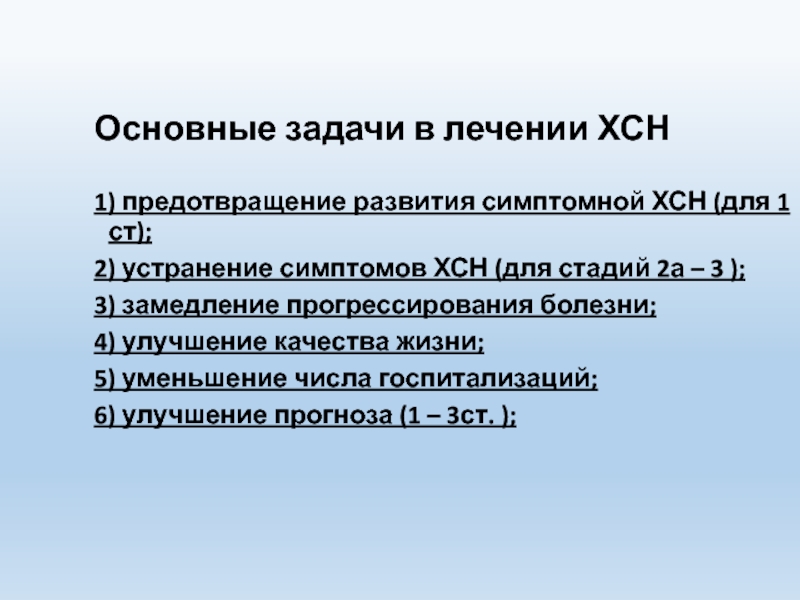 Основные задачи в лечении ХСН

1) предотвращение развития симптомной ХСН (для 1 ст);

2) устранение симптомов ХСН (для стадий 2а – 3 );

3) замедление прогрессирования болезни;

4) улучшение качества жизни;

5) уменьшение числа госпитализаций;

6) улучшение прогноза (1 – 3ст. );